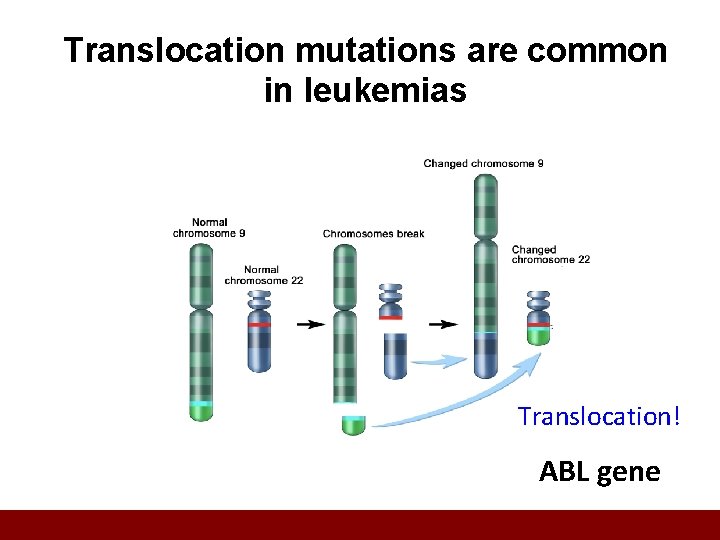 Translocation mutations are common in leukemias

Normal chromosome 9

Normal chromosome 22

Chromosomes break

Changed chromosome 9

Changed chromosome 22

Translocation!

ABL gene